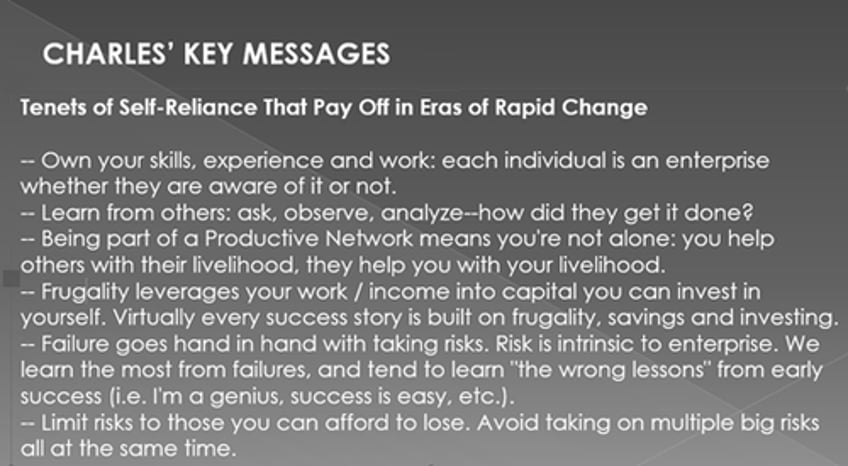 CHARLES' KEY MESSAGES

Tenets of Self-Reliance That Pay Off in Eras of Rapid Change

-- Own your skills, experience and work: each individual is an enterprise whether they are aware of it or not.
-- Learn from others: ask, observe, analyze--how did they get it done?
-- Being part of a Productive Network means you're not alone: you help others with their livelihood, they help you with your livelihood.
-- Frugality leverages your work / income into capital you can invest in yourself. Virtually every success story is built on frugality, savings and investing.
-- Failure goes hand in hand with taking risks. Risk is intrinsic to enterprise. We learn the most from failures, and tend to learn "the wrong lessons" from early success (i.e. I'm a genius, success is easy, etc.).
-- Limit risks to those you can afford to lose. Avoid taking on multiple big risks all at the same time.